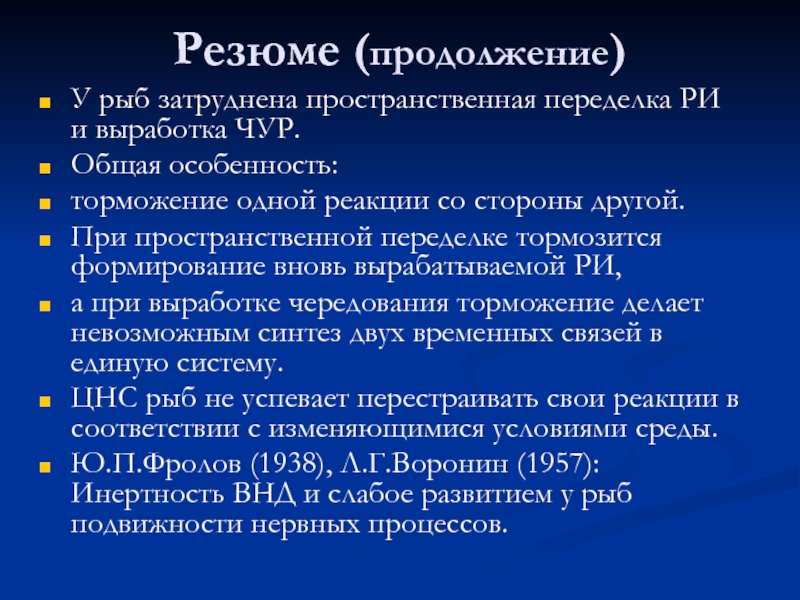 Резюме (продолжение)

У рыб затруднена пространственная переделка РИ и выработка ЧУР.

Общая особенность:

торможение одной реакции со стороны другой.

При пространственной переделке тормозится формирование вновь вырабатываемой РИ,

а при выработке чередования торможение делает невозможным синтез двух временных связей в единую систему.

ЦНС рыб не успевает перестраивать свои реакции в соответствии с изменяющимися условиями среды.

Ю.П.Фролов (1938), Л.Г.Воронин (1957): Инертность ВНД и слабое развитием у рыб подвижности нервных процессов.